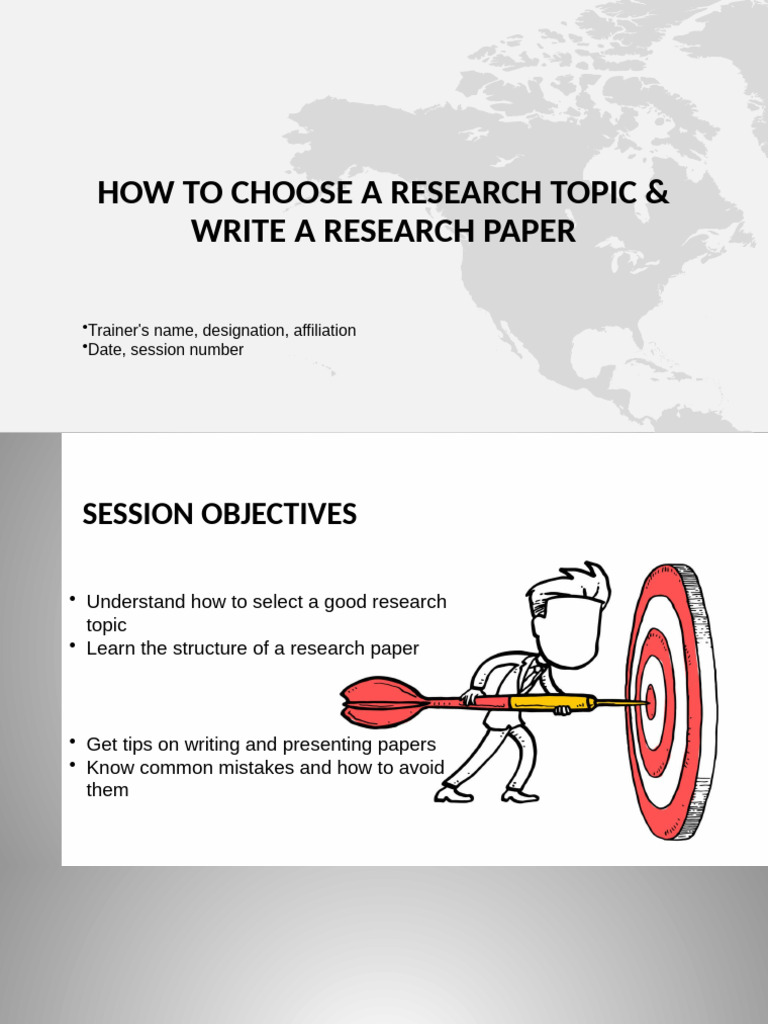 HOW TO CHOOSE A RESEARCH TOPIC & WRITE A RESEARCH PAPER

•Trainer's name, designation, affiliation
•Date, session number

SESSION OBJECTIVES

• Understand how to select a good research topic
• Learn the structure of a research paper

• Get tips on writing and presenting papers
• Know common mistakes and how to avoid them